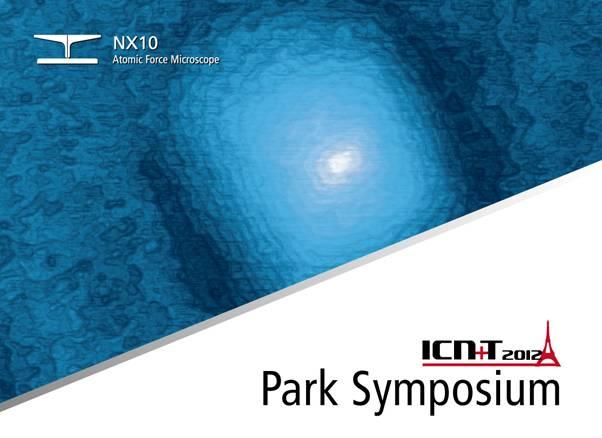 NX10
Atomic Force Microscope

ICN+T 2012
Park Symposium